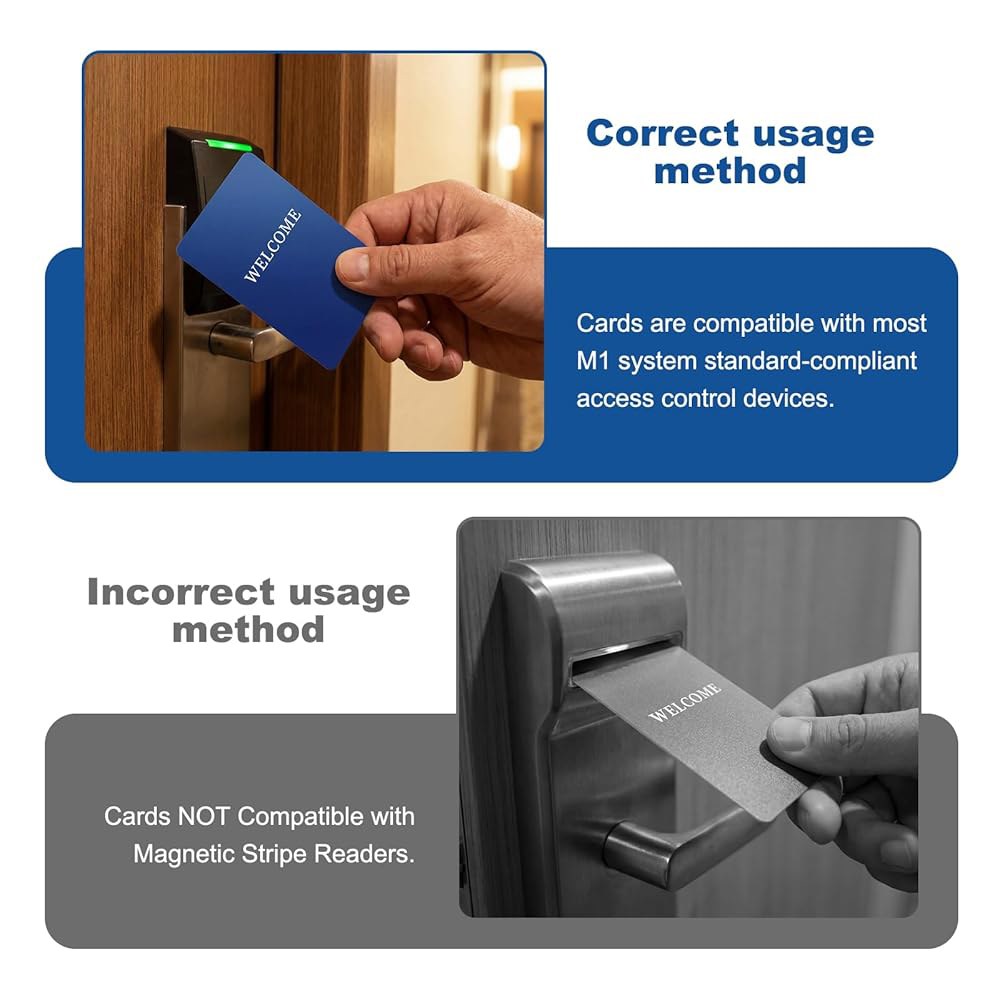 WELCOME

Correct usage method

Cards are compatible with most M1 system standard-compliant access control devices.

Incorrect usage method

WELCOME

Cards NOT Compatible with Magnetic Stripe Readers.